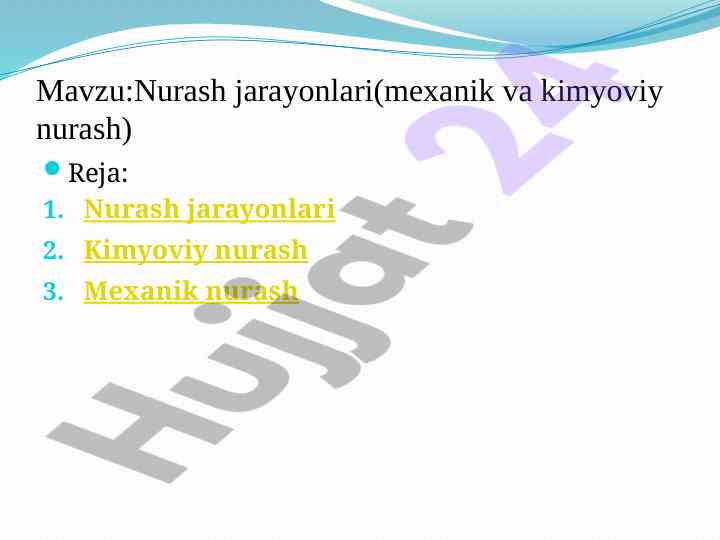 Mavzu:Nurash jarayonlari(mexanik va kimyoviy nurash)

Reja:

1. Nurash jarayonlari
2. Kimyoviy nurash
3. Mexanik nurash

Hujjat 24